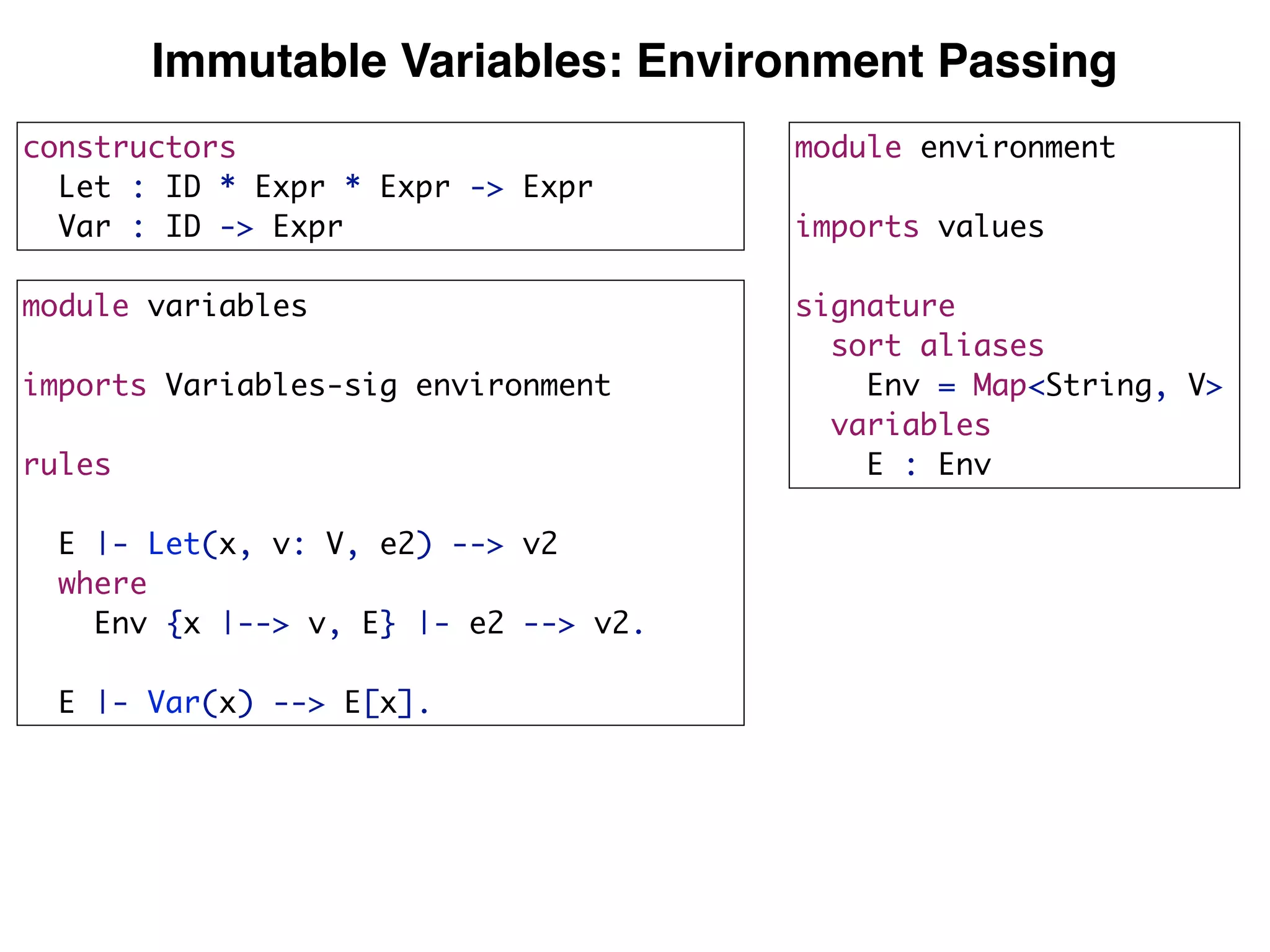 Immutable Variables: Environment Passing

constructors
  Let : ID * Expr * Expr -> Expr
  Var : ID -> Expr

module variables

imports Variables-sig environment

rules

  E |- Let(x, v: V, e2) --> v2
  where
    Env {x |--> v, E} |- e2 --> v2.

  E |- Var(x) --> E[x].

module environment

imports values

signature
  sort aliases
    Env = Map<String, V>
  variables
    E : Env